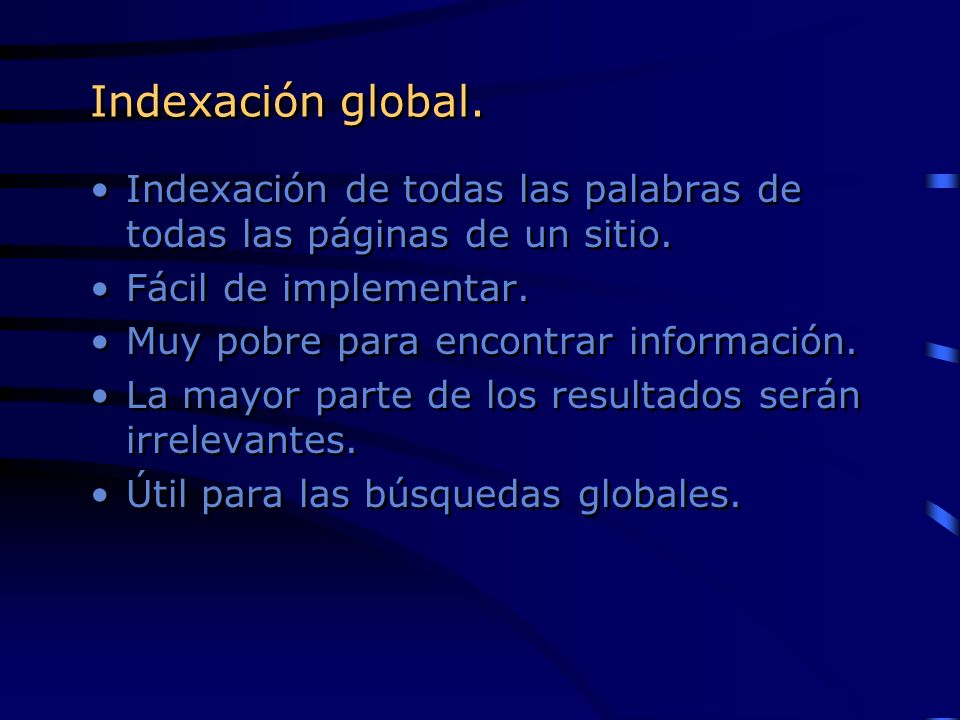 Indexación global.

• Indexación de todas las palabras de todas las páginas de un sitio.
• Fácil de implementar.
• Muy pobre para encontrar información.
• La mayor parte de los resultados serán irrelevantes.
• Útil para las búsquedas globales.